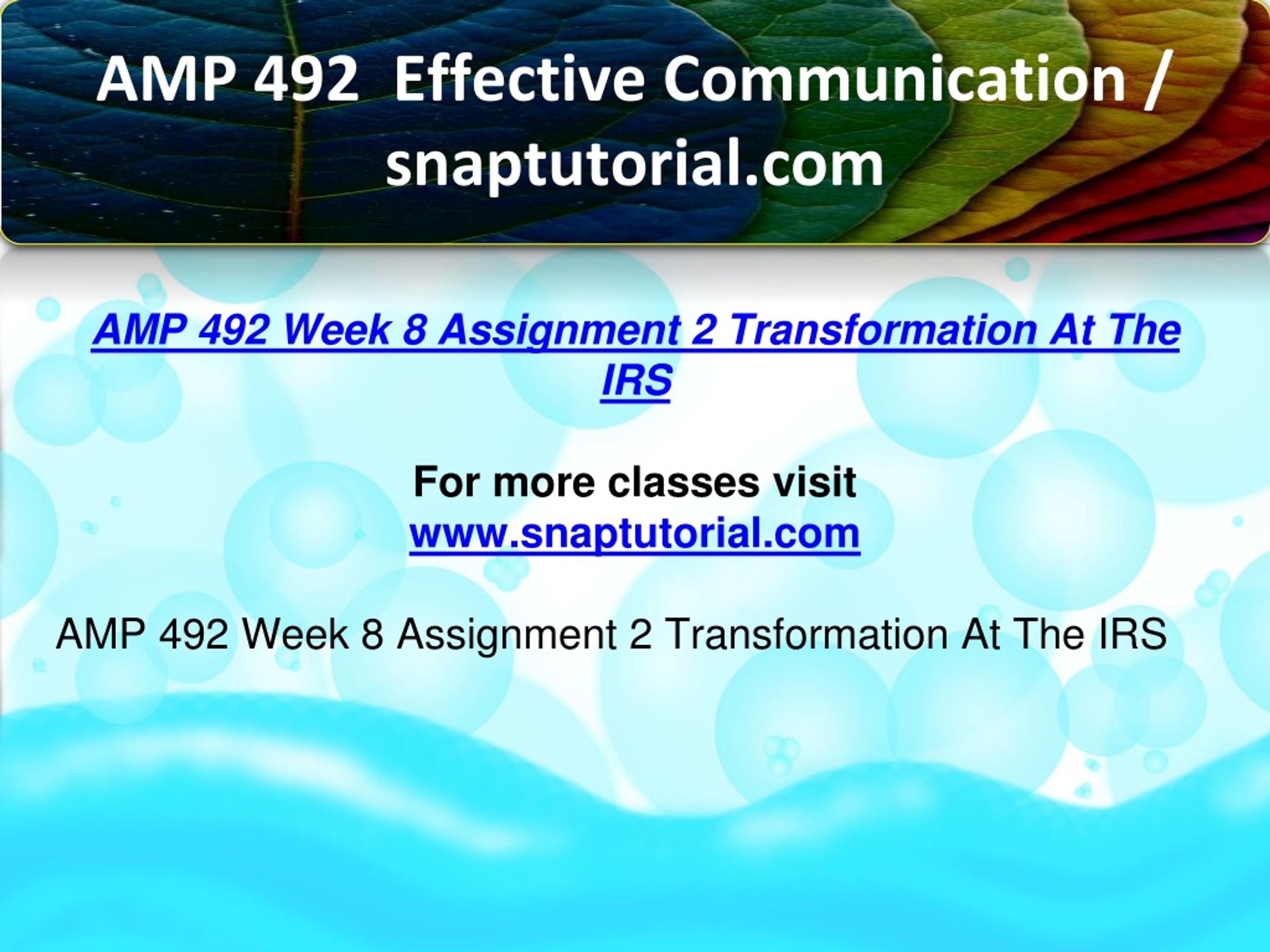 AMP 492 Effective Communication / snaptutorial.com

AMP 492 Week 8 Assignment 2 Transformation At The IRS

For more classes visit
www.snaptutorial.com

AMP 492 Week 8 Assignment 2 Transformation At The IRS